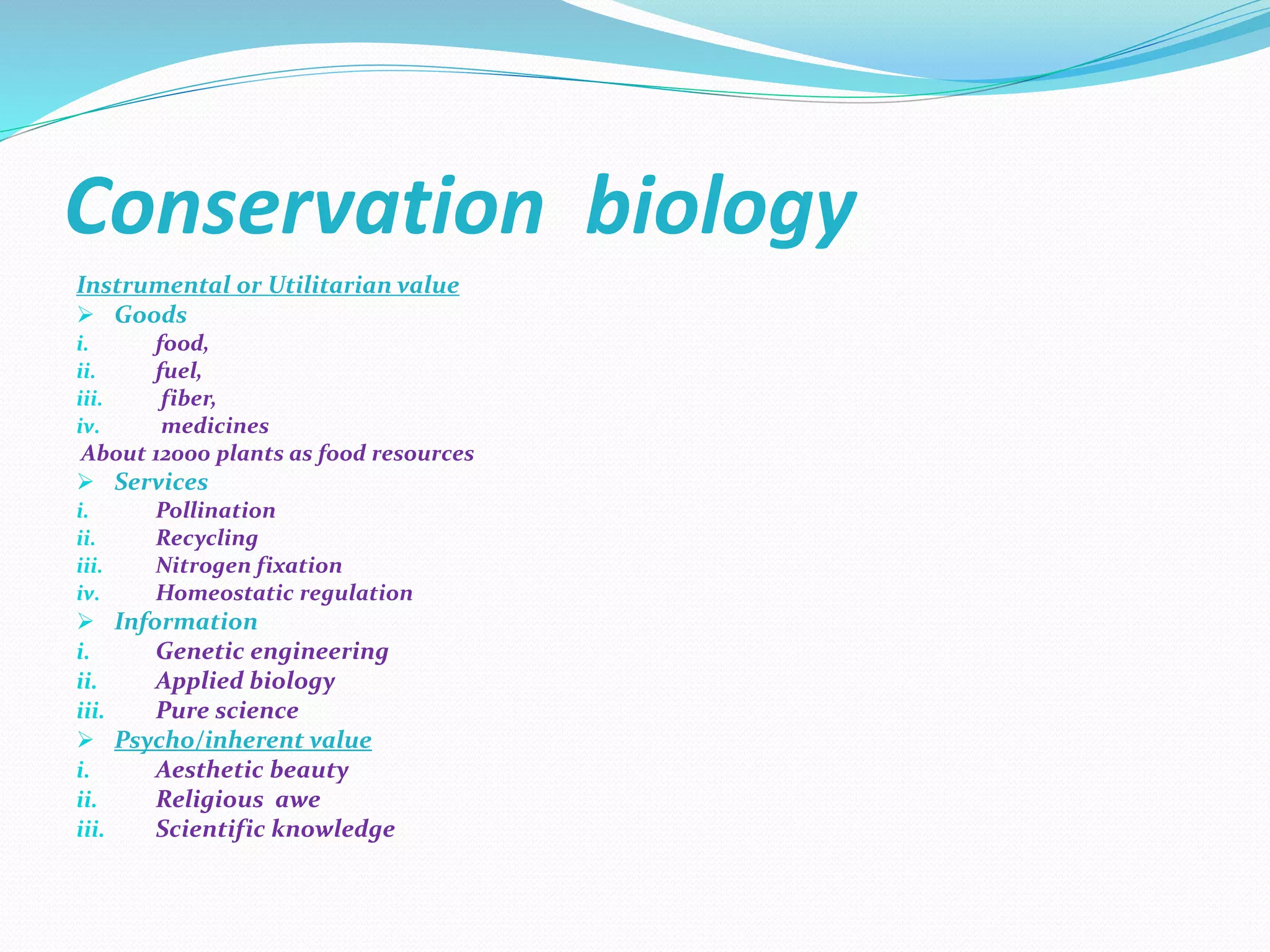 Conservation biology

Instrumental or Utilitarian value

➢ Goods

i. food,

ii. fuel,

iii. fiber,

iv. medicines

About 12000 plants as food resources

➢ Services

i. Pollination

ii. Recycling

iii. Nitrogen fixation

iv. Homeostatic regulation

➢ Information

i. Genetic engineering

ii. Applied biology

iii. Pure science

➢ Psycho/inherent value

i. Aesthetic beauty

ii. Religious awe

iii. Scientific knowledge